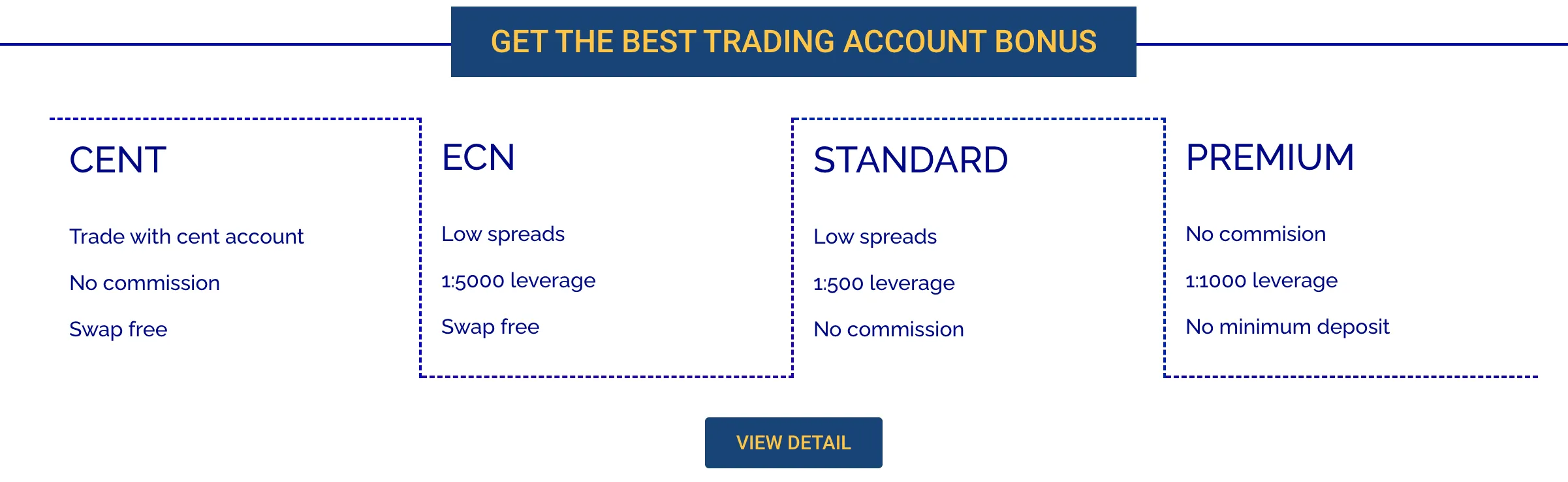 GET THE BEST TRADING ACCOUNT BONUS

CENT

Trade with cent account

No commission

Swap free

ECN

Low spreads

1:5000 leverage

Swap free

STANDARD

Low spreads

1:500 leverage

No commission

PREMIUM

No commision

1:1000 leverage

No minimum deposit

VIEW DETAIL